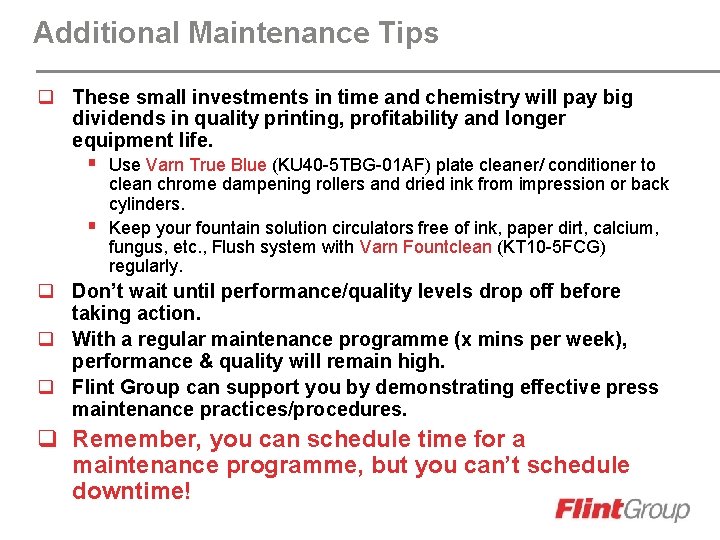 Additional Maintenance Tips

❑ These small investments in time and chemistry will pay big dividends in quality printing, profitability and longer equipment life.

▪ Use Varn True Blue (KU40-5TBG-01AF) plate cleaner/ conditioner to clean chrome dampening rollers and dried ink from impression or back cylinders.

▪ Keep your fountain solution circulators free of ink, paper dirt, calcium, fungus, etc., Flush system with Varn Fountclean (KT10-5FCG) regularly.

❑ Don't wait until performance/quality levels drop off before taking action.

❑ With a regular maintenance programme (x mins per week), performance & quality will remain high.

❑ Flint Group can support you by demonstrating effective press maintenance practices/procedures.

❑ Remember, you can schedule time for a maintenance programme, but you can't schedule downtime!

FlintGroup